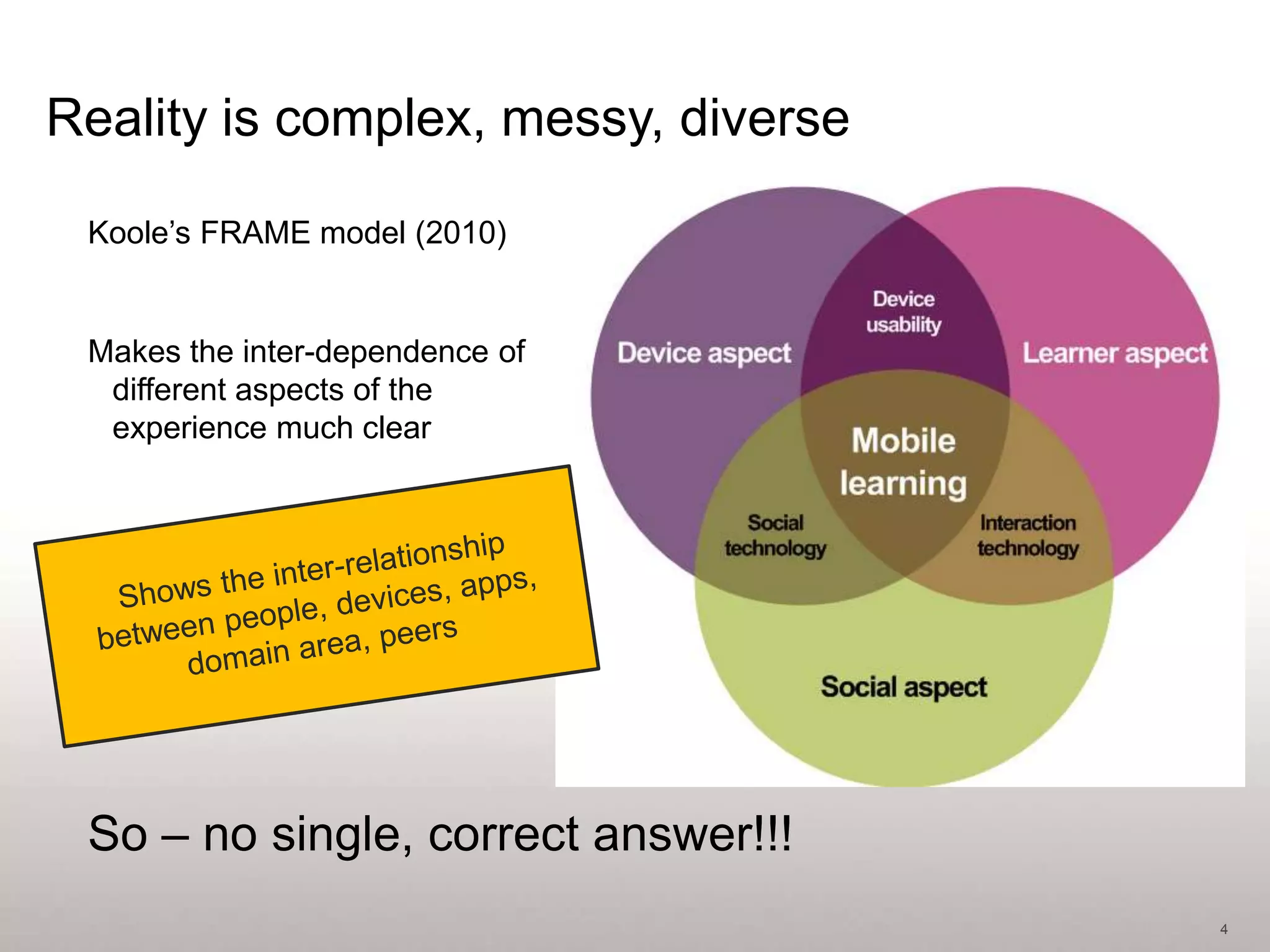 Reality is complex, messy, diverse

Koole's FRAME model (2010)

Makes the inter-dependence of different aspects of the experience much clear

Shows the inter-relationship between people, devices, apps, domain area, peers

Device aspect

Device usability

Learner aspect

Mobile learning

Social technology

Interaction technology

Social aspect

So – no single, correct answer!!!

4